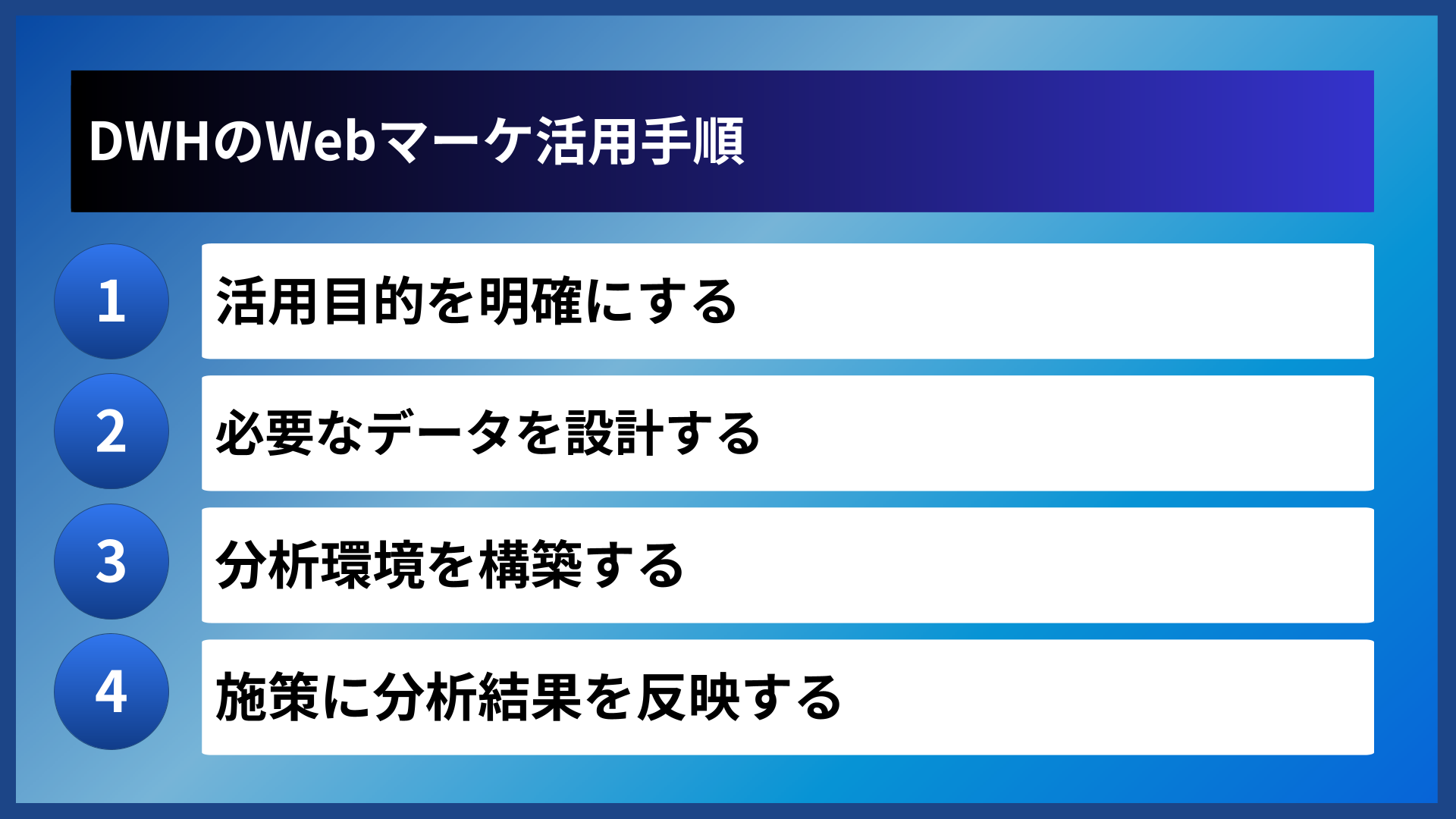 DWHのWebマーケ活用手順

1 活用目的を明確にする

2 必要なデータを設計する

3 分析環境を構築する

4 施策に分析結果を反映する